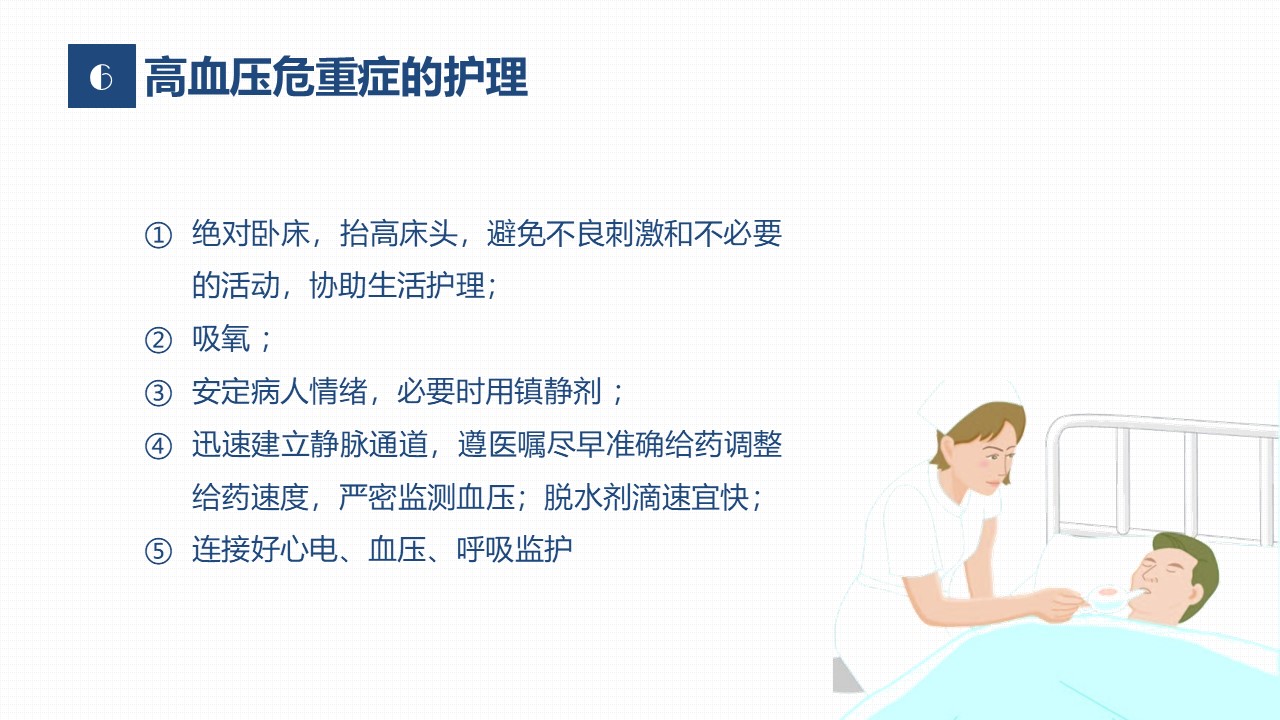 6 高血压危重症的护理

① 绝对卧床，抬高床头，避免不良刺激和不必要的活动，协助生活护理；

② 吸氧；

③ 安定病人情绪，必要时用镇静剂；

④ 迅速建立静脉通道，遵医嘱尽早准确给药调整给药速度，严密监测血压；脱水剂滴速宜快；

⑤ 连接好心电、血压、呼吸监护